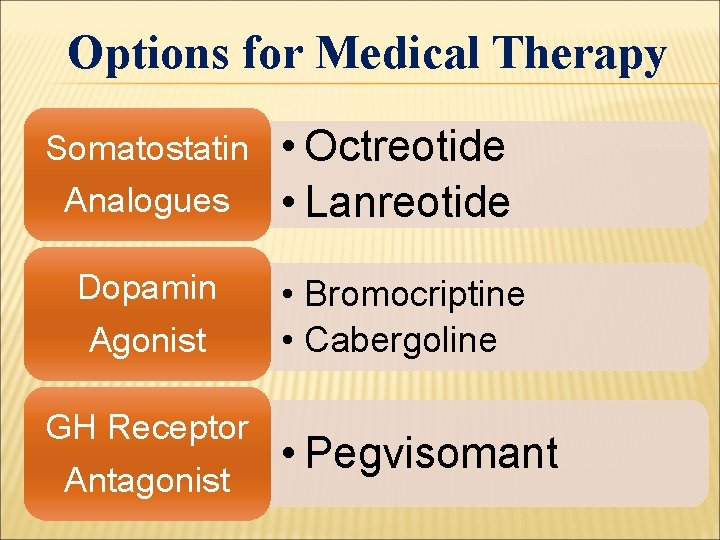 Options for Medical Therapy

Somatostatin Analogues
• Octreotide
• Lanreotide

Dopamin Agonist
• Bromocriptine
• Cabergoline

GH Receptor Antagonist
• Pegvisomant